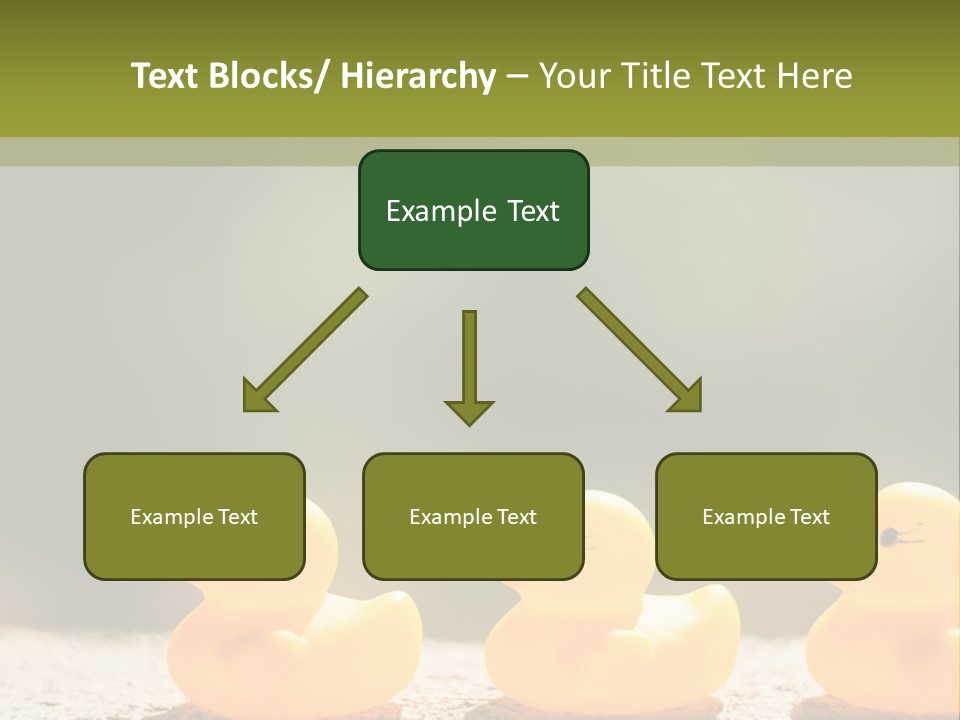 Text Blocks/ Hierarchy – Your Title Text Here

Example Text

Example Text

Example Text

Example Text